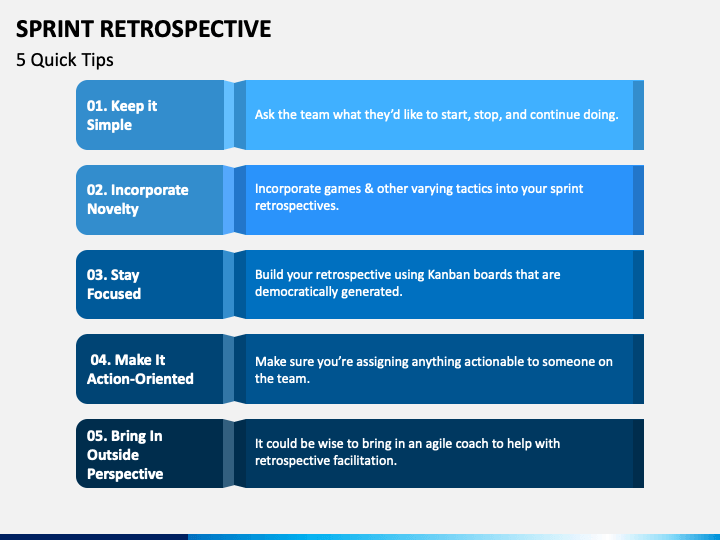 SPRINT RETROSPECTIVE

5 Quick Tips

01. Keep it Simple

Ask the team what they'd like to start, stop, and continue doing.

02. Incorporate Novelty

Incorporate games & other varying tactics into your sprint retrospectives.

03. Stay Focused

Build your retrospective using Kanban boards that are democratically generated.

04. Make It Action-Oriented

Make sure you're assigning anything actionable to someone on the team.

05. Bring In Outside Perspective

It could be wise to bring in an agile coach to help with retrospective facilitation.